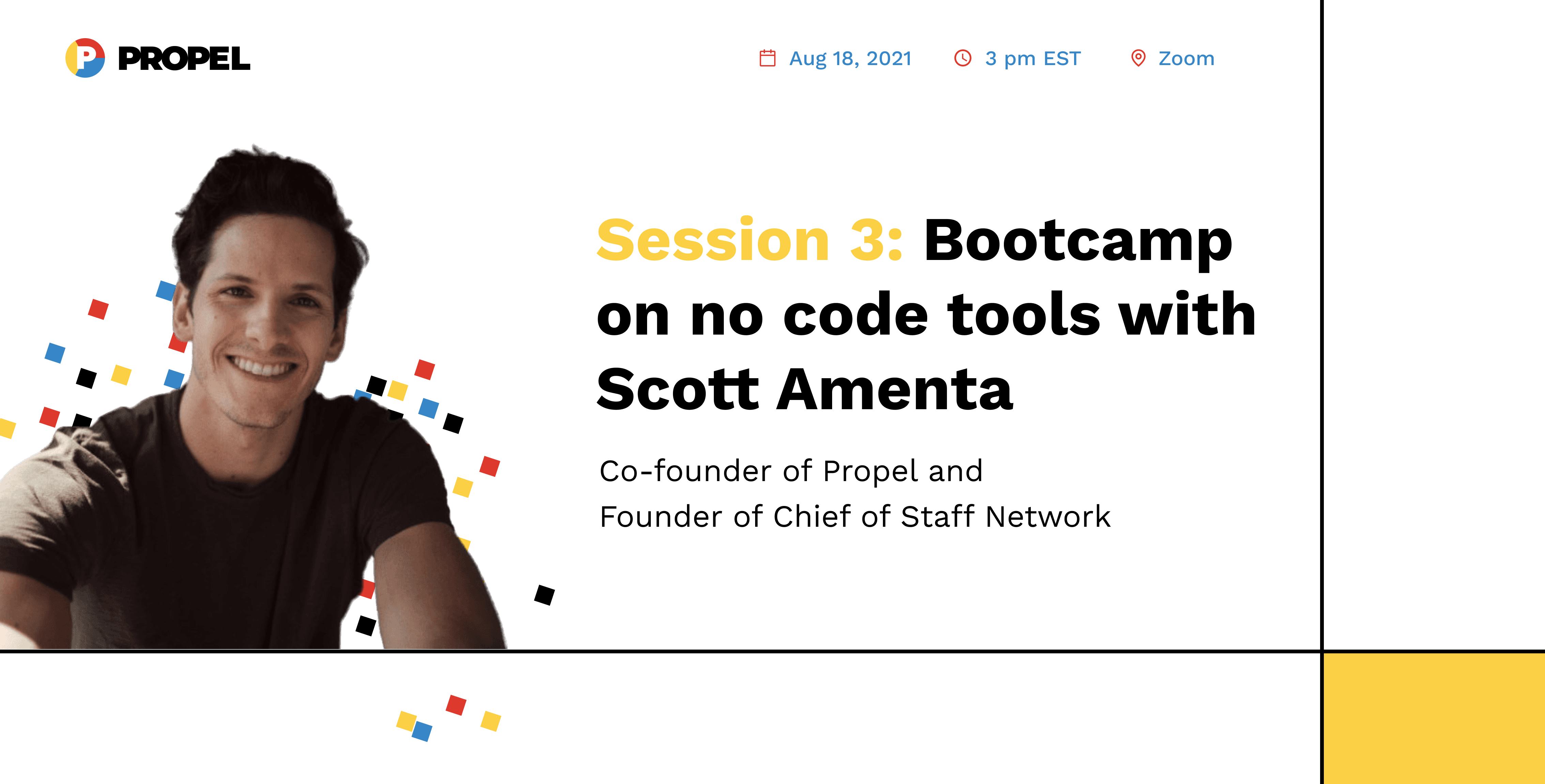 PROPEL

Aug 18, 2021 3 pm EST Zoom

Session 3: Bootcamp on no code tools with Scott Amenta

Co-founder of Propel and
Founder of Chief of Staff Network